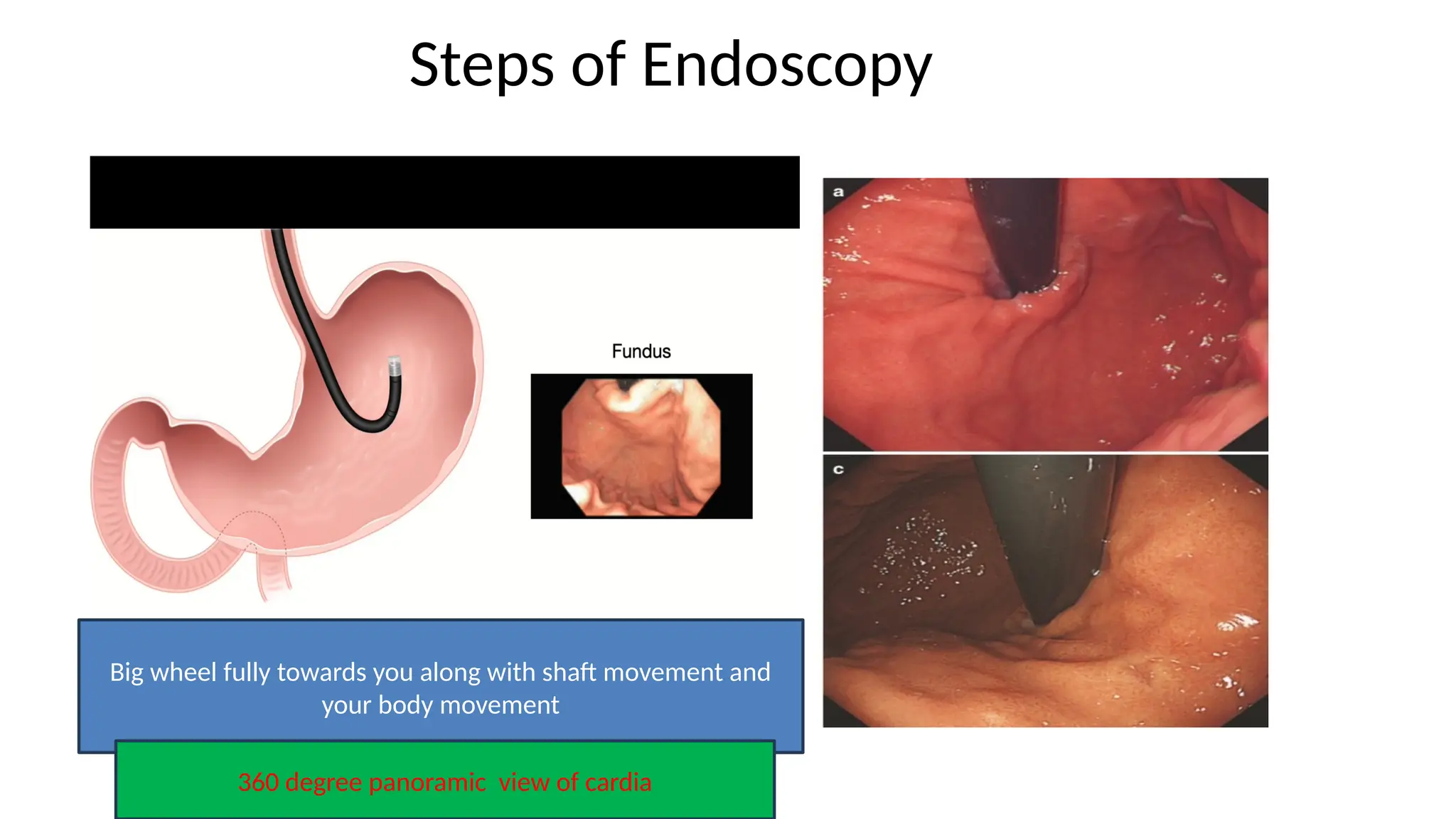 Steps of Endoscopy

Fundus

a

c

Big wheel fully towards you along with shaft movement and your body movement

360 degree panoramic view of cardia